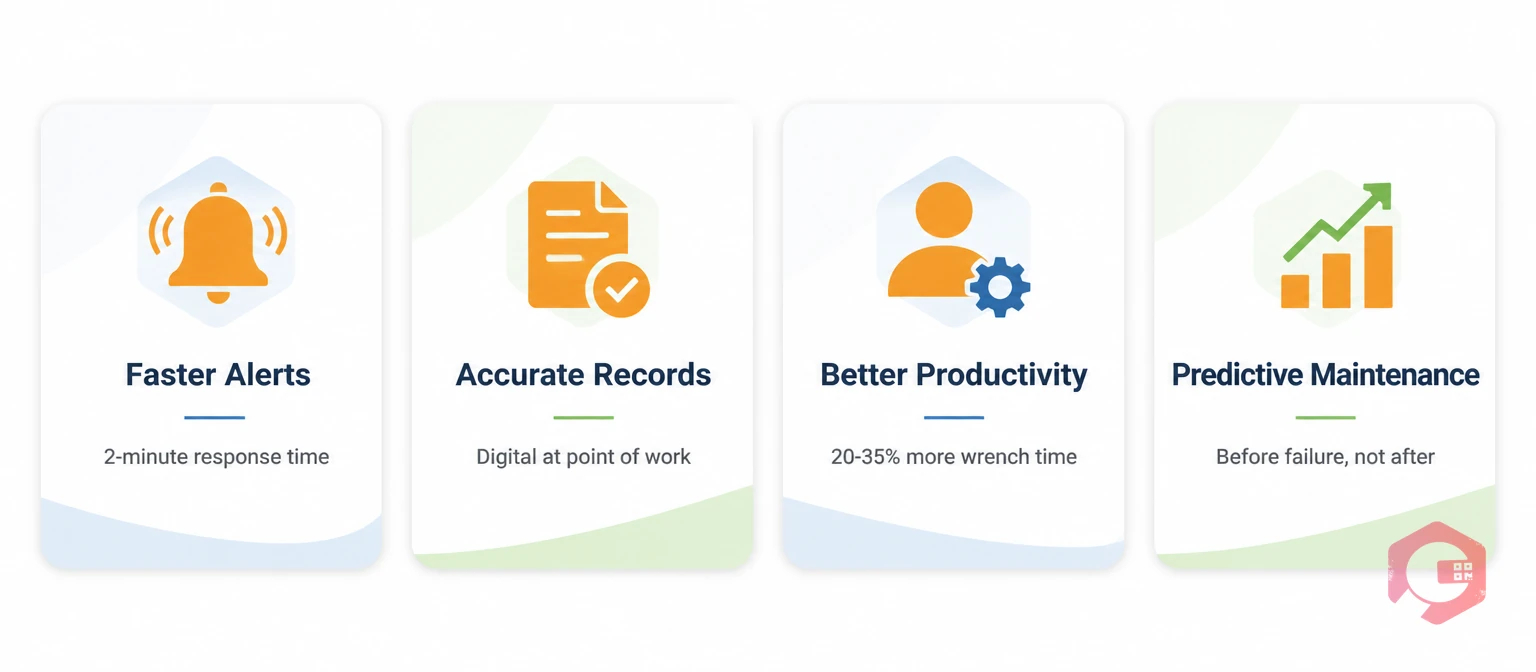 Faster Alerts

2-minute response time

Accurate Records

Digital at point of work

Better Productivity

20-35% more wrench time

Predictive Maintenance

Before failure, not after